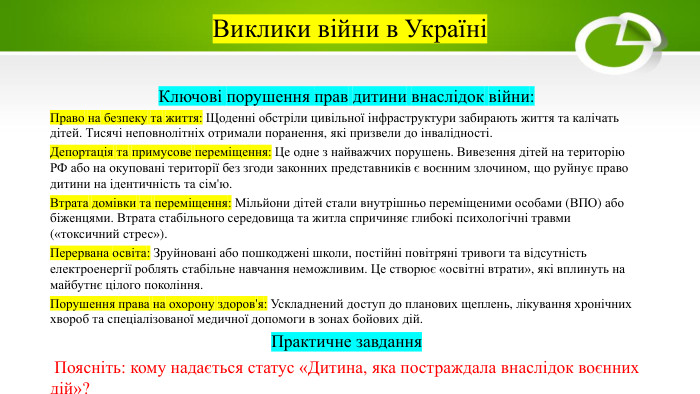 Виклики війни в Україні

Ключові порушення прав дитини внаслідок війни:

Право на безпеку та життя: Щоденні обстріли цивільної інфраструктури забирають життя та калічать дітей. Тисячі неповнолітніх отримали поранення, які призвели до інвалідності.

Депортація та примусове переміщення: Це одне з найважчих порушень. Вивезення дітей на територію РФ або на окуповані території без згоди законних представників є воєнним злочином, що руйнує право дитини на ідентичність та сім'ю.

Втрата домівки та переміщення: Мільйони дітей стали внутрішньо переміщеними особами (ВПО) або біженцями. Втрата стабільного середовища та житла спричиняє глибокі психологічні травми («токсичний стрес»).

Перервана освіта: Зруйновані або пошкоджені школи, постійні повітряні тривоги та відсутність електроенергії роблять стабільне навчання неможливим. Це створює «освітні втрати», які вплинуть на майбутнє цілого покоління.

Порушення права на охорону здоров'я: Ускладнений доступ до планових щеплень, лікування хронічних хвороб та спеціалізованої медичної допомоги в зонах бойових дій.

Практичне завдання

Поясніть: кому надається статус «Дитина, яка постраждала внаслідок воєнних дій»?